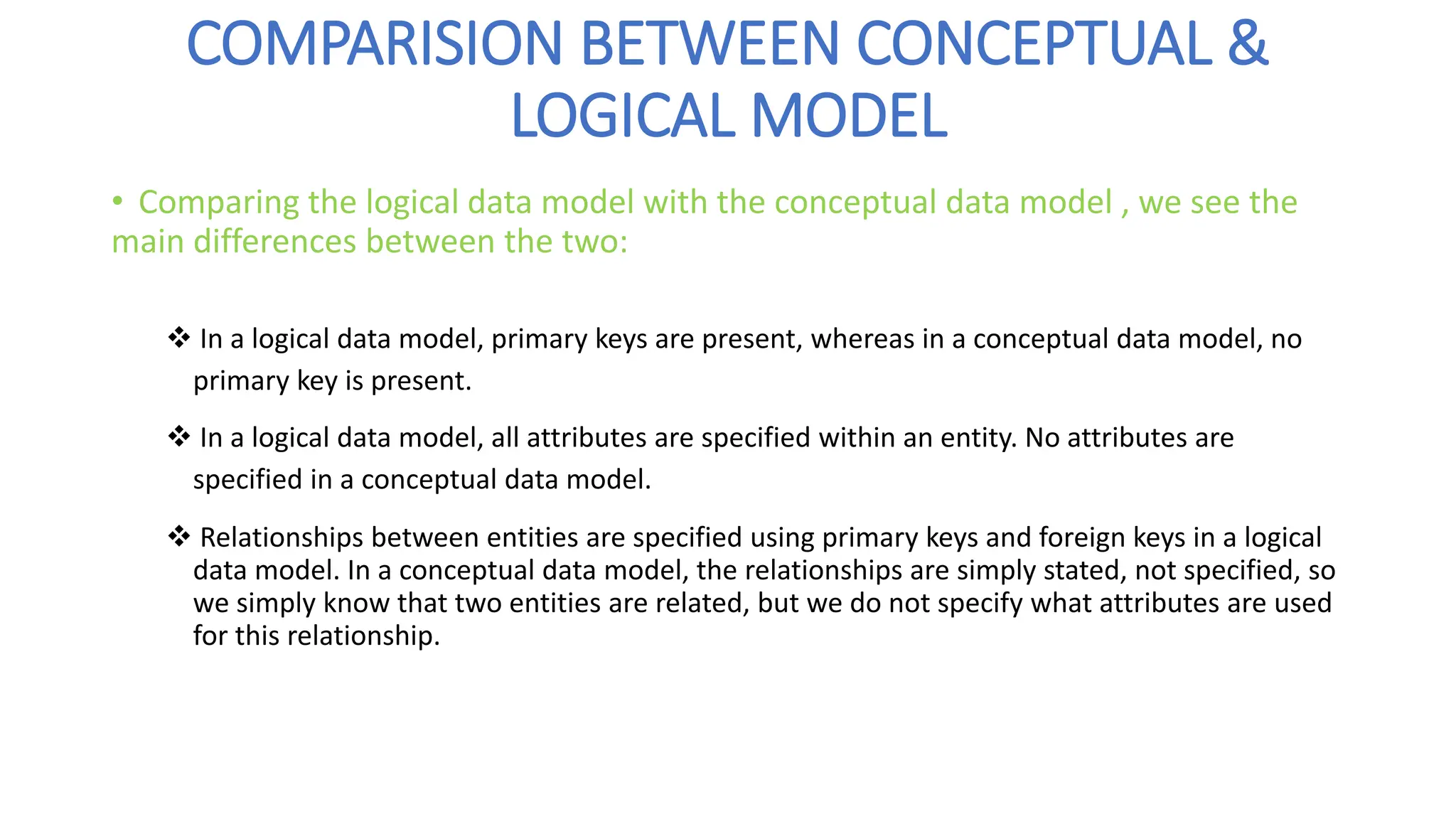 COMPARISION BETWEEN CONCEPTUAL & LOGICAL MODEL

• Comparing the logical data model with the conceptual data model , we see the main differences between the two:

❖ In a logical data model, primary keys are present, whereas in a conceptual data model, no primary key is present.

❖ In a logical data model, all attributes are specified within an entity. No attributes are specified in a conceptual data model.

❖ Relationships between entities are specified using primary keys and foreign keys in a logical data model. In a conceptual data model, the relationships are simply stated, not specified, so we simply know that two entities are related, but we do not specify what attributes are used for this relationship.